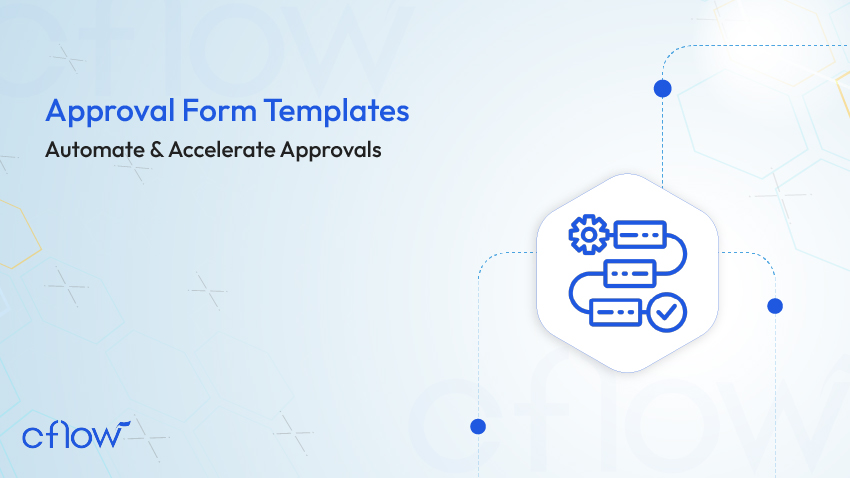 Approval Form Templates
Automate & Accelerate Approvals

cflow